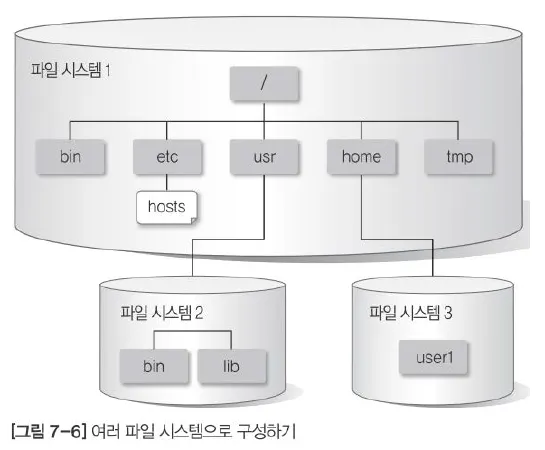 파일 시스템 1

/

bin

etc

usr

home

tmp

hosts

파일 시스템 2

bin

lib

파일 시스템 3

user1

[그림 7-6] 여러 파일 시스템으로 구성하기